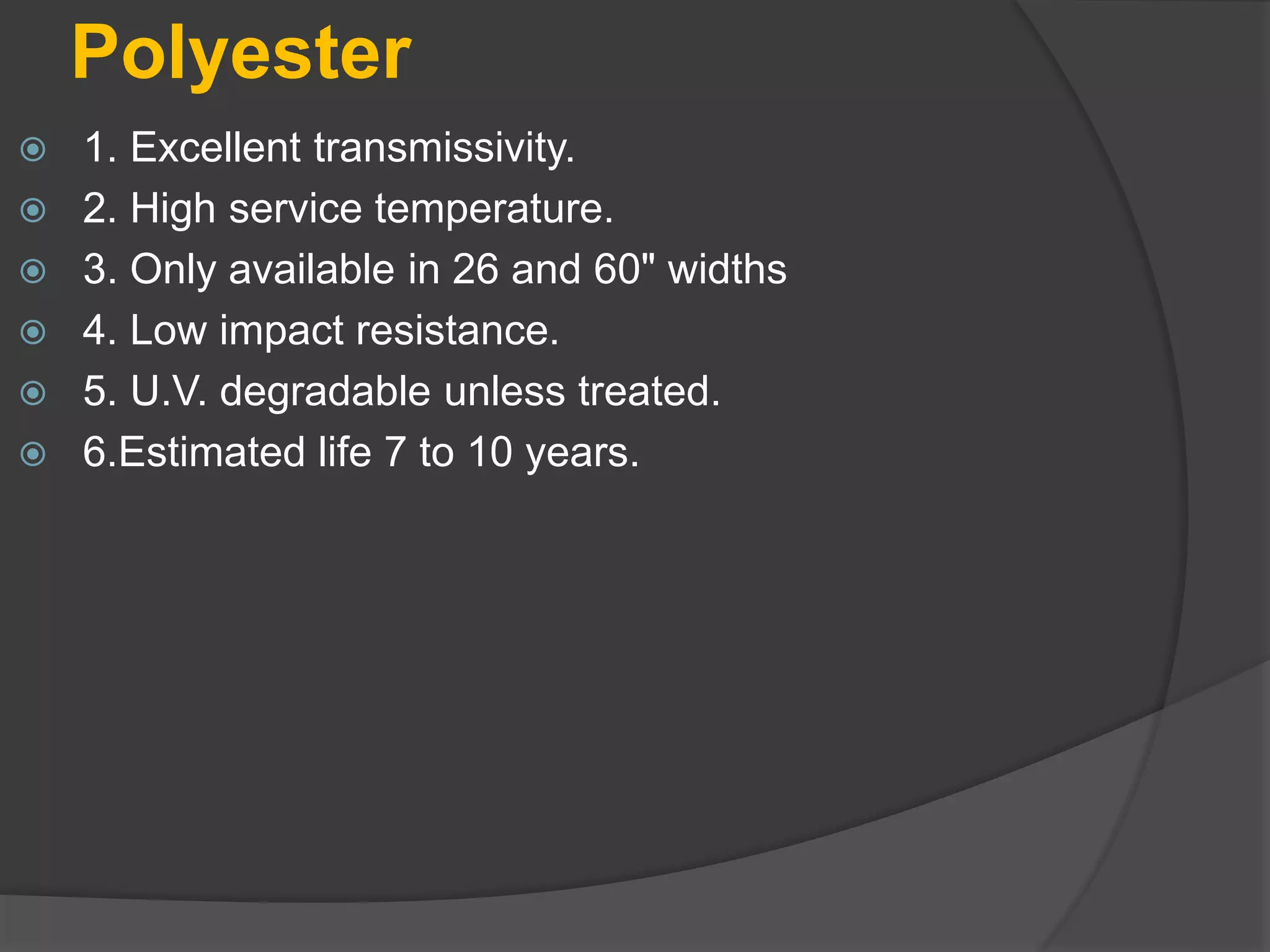 Polyester

1. Excellent transmissivity.
2. High service temperature.
3. Only available in 26 and 60" widths
4. Low impact resistance.
5. U.V. degradable unless treated.
6.Estimated life 7 to 10 years.